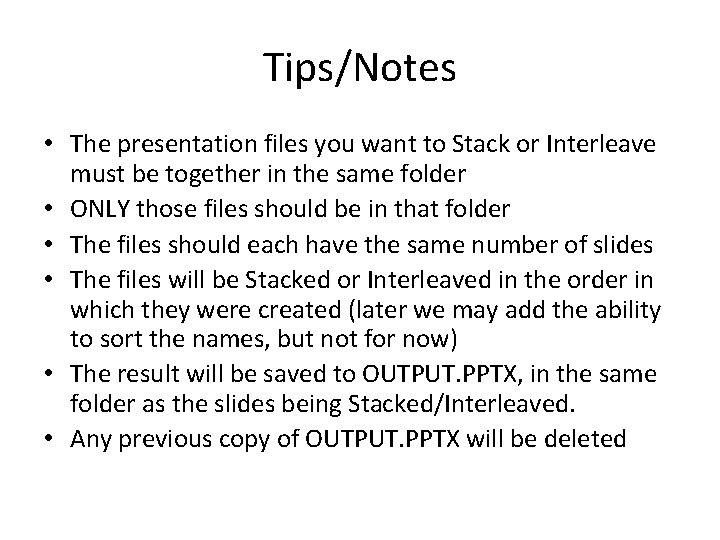 Tips/Notes

• The presentation files you want to Stack or Interleave must be together in the same folder
• ONLY those files should be in that folder
• The files should each have the same number of slides
• The files will be Stacked or Interleaved in the order in which they were created (later we may add the ability to sort the names, but not for now)
• The result will be saved to OUTPUT.PPTX, in the same folder as the slides being Stacked/Interleaved.
• Any previous copy of OUTPUT.PPTX will be deleted